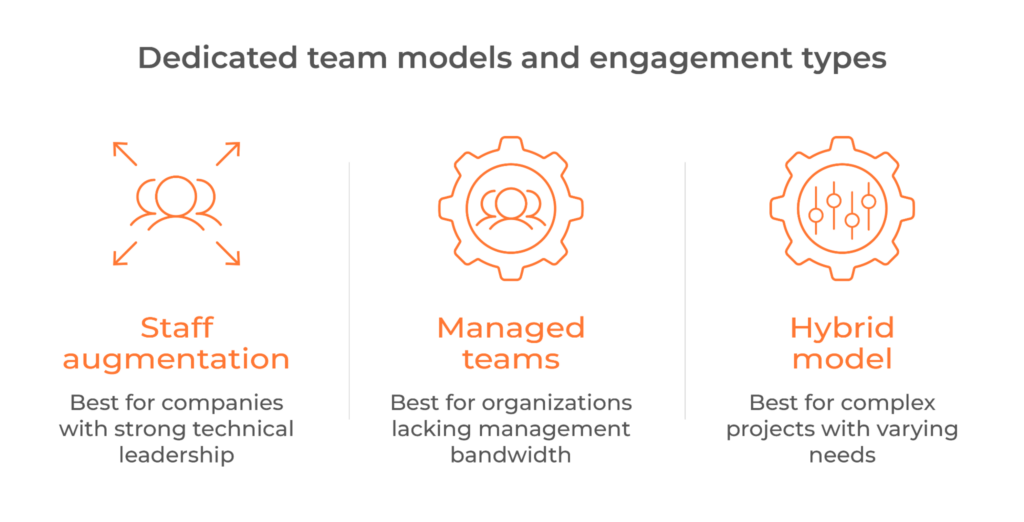 Dedicated team models and engagement types

Staff augmentation

Best for companies with strong technical leadership

Managed teams

Best for organizations lacking management bandwidth

Hybrid model

Best for complex projects with varying needs